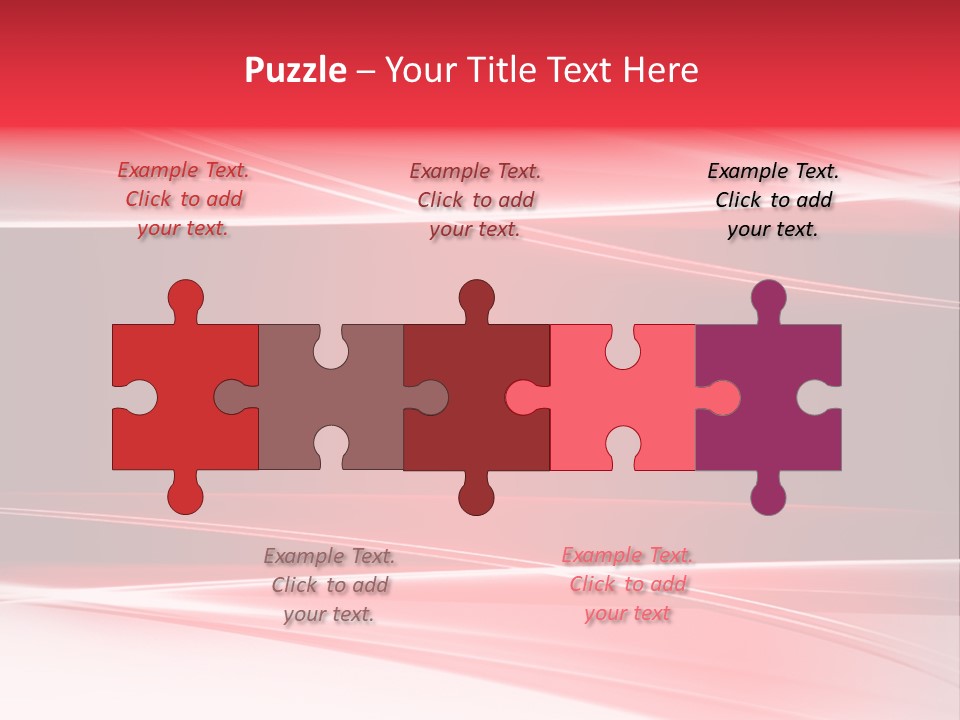 Puzzle – Your Title Text Here

Example Text. Click to add your text.

Example Text. Click to add your text.

Example Text. Click to add your text.

Example Text. Click to add your text.

Example Text. Click to add your text